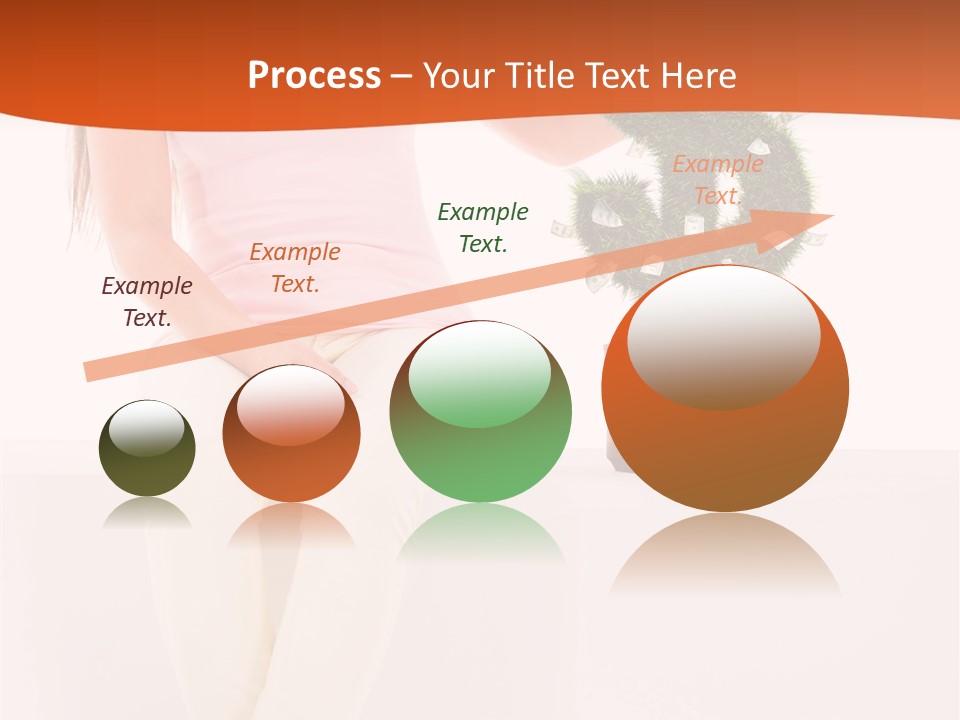 Process – Your Title Text Here

Example Text.

Example Text.

Example Text.

Example Text.